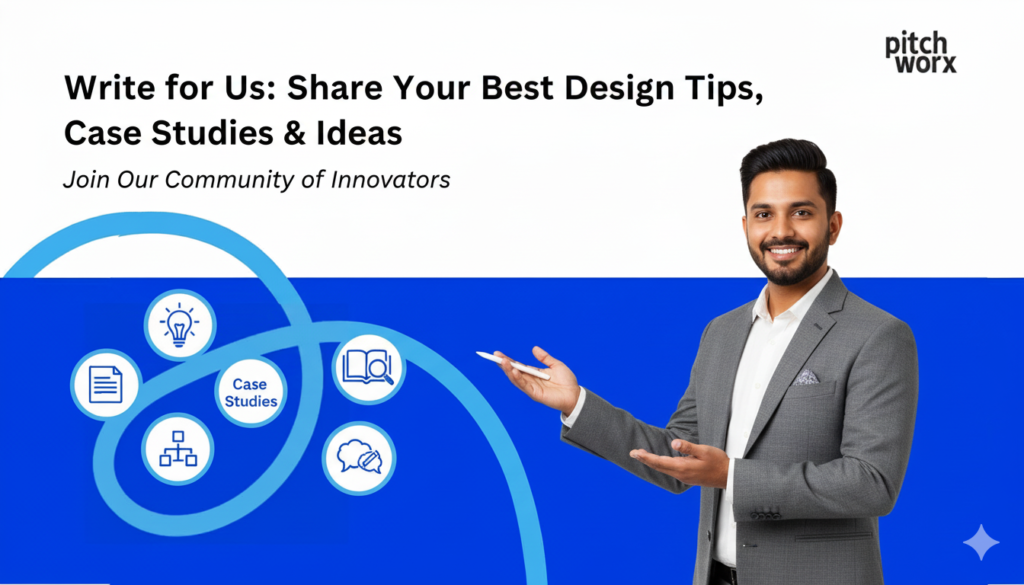 pitch worx

Write for Us: Share Your Best Design Tips, Case Studies & Ideas

Join Our Community of Innovators

Case Studies